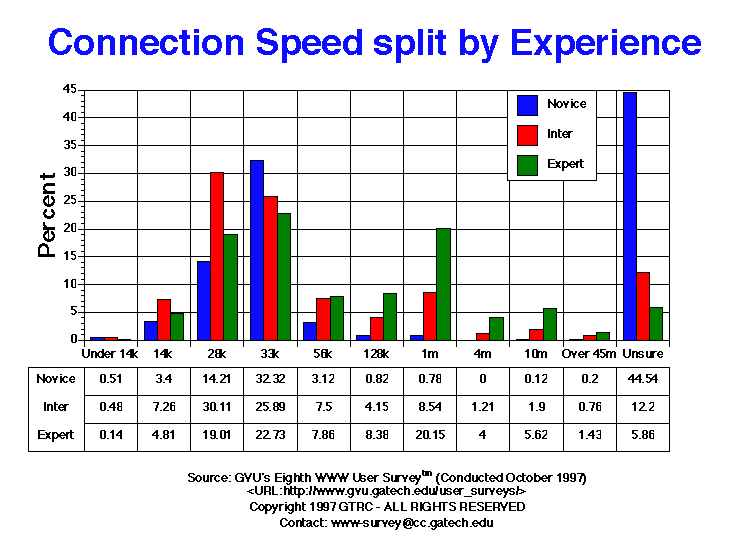 Connection Speed split by Experience

Percent

45
40
35
30
25
20
15
10
5
0

Novice
Inter
Expert

| | Under 14k | 14k | 28k | 33k | 56k | 128k | 1m | 4m | 10m | Over 45m | Unsure |
|---|---|---|---|---|---|---|---|---|---|---|---|
| Novice | 0.51 | 3.4 | 14.21 | 32.32 | 3.12 | 0.82 | 0.78 | 0 | 0.12 | 0.2 | 44.54 |
| Inter | 0.48 | 7.26 | 30.11 | 25.89 | 7.5 | 4.15 | 8.54 | 1.21 | 1.9 | 0.76 | 12.2 |
| Expert | 0.14 | 4.81 | 19.01 | 22.73 | 7.86 | 8.38 | 20.15 | 4 | 5.62 | 1.43 | 5.86 |

Source: GVU's Eighth WWW User Survey$^{tm}$ (Conducted October 1997)
<URL:http://www.gvu.gatech.edu/user_surveys/>
Copyright 1997 GTRC - ALL RIGHTS RESERVED
Contact: www-survey@cc.gatech.edu